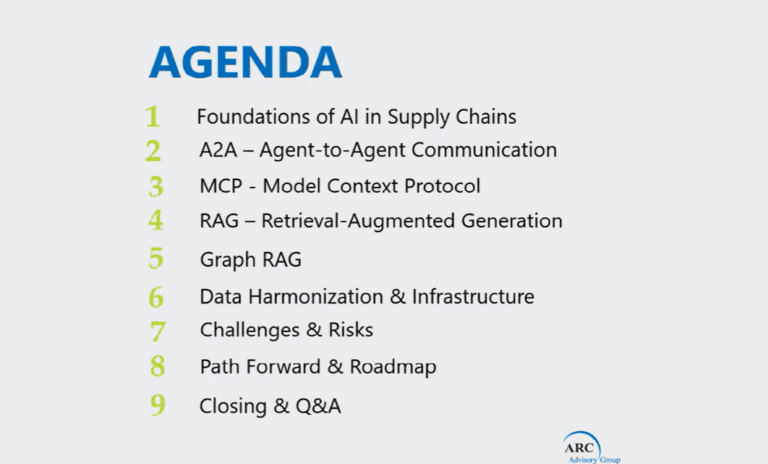 AGENDA

1 Foundations of AI in Supply Chains
2 A2A – Agent-to-Agent Communication
3 MCP - Model Context Protocol
4 RAG – Retrieval-Augmented Generation
5 Graph RAG
6 Data Harmonization & Infrastructure
7 Challenges & Risks
8 Path Forward & Roadmap
9 Closing & Q&A

ARC Advisory Group